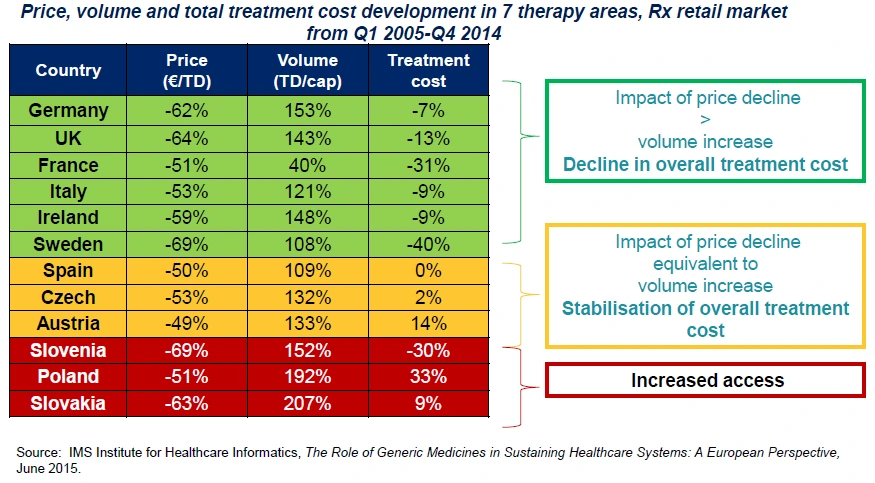 Price, volume and total treatment cost development in 7 therapy areas, Rx retail market from Q1 2005-Q4 2014

| Country | Price (€/TD) | Volume (TD/cap) | Treatment cost |
|---|---|---|---|
| Germany | -62% | 153% | -7% |
| UK | -64% | 143% | -13% |
| France | -51% | 40% | -31% |
| Italy | -53% | 121% | -9% |
| Ireland | -59% | 148% | -9% |
| Sweden | -69% | 108% | -40% |
| Spain | -50% | 109% | 0% |
| Czech | -53% | 132% | 2% |
| Austria | -49% | 133% | 14% |
| Slovenia | -69% | 152% | -30% |
| Poland | -51% | 192% | 33% |
| Slovakia | -63% | 207% | 9% |

Impact of price decline > volume increase
Decline in overall treatment cost

Impact of price decline equivalent to volume increase
Stabilisation of overall treatment cost

Increased access

Source: IMS Institute for Healthcare Informatics, The Role of Generic Medicines in Sustaining Healthcare Systems: A European Perspective, June 2015.